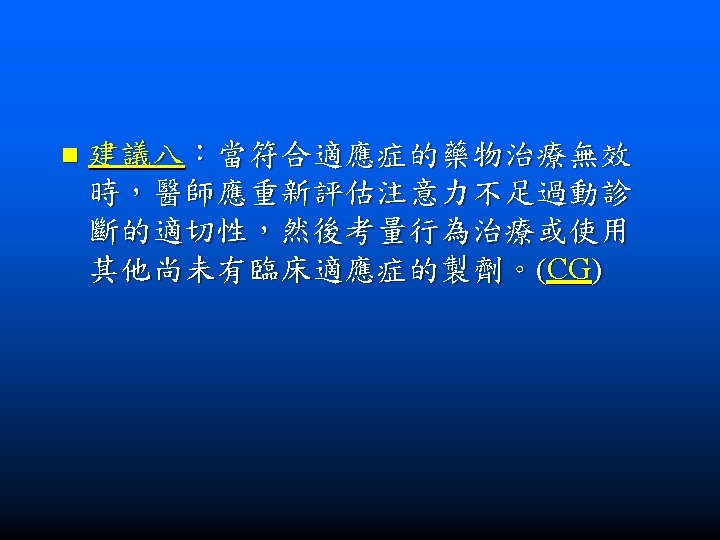 建議八：當符合適應症的藥物治療無效時，醫師應重新評估注意力不足過動診斷的適切性，然後考量行為治療或使用其他尚未有臨床適應症的製劑。(CG)